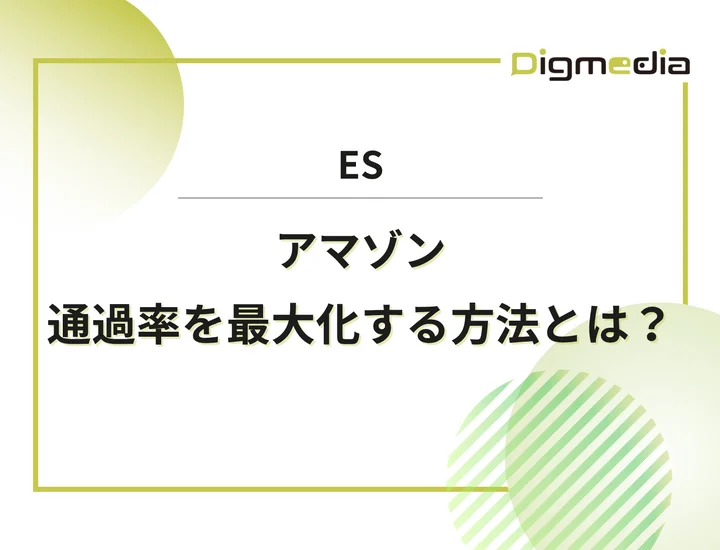 Digmedia

ES

アマゾン
通過率を最大化する方法とは？